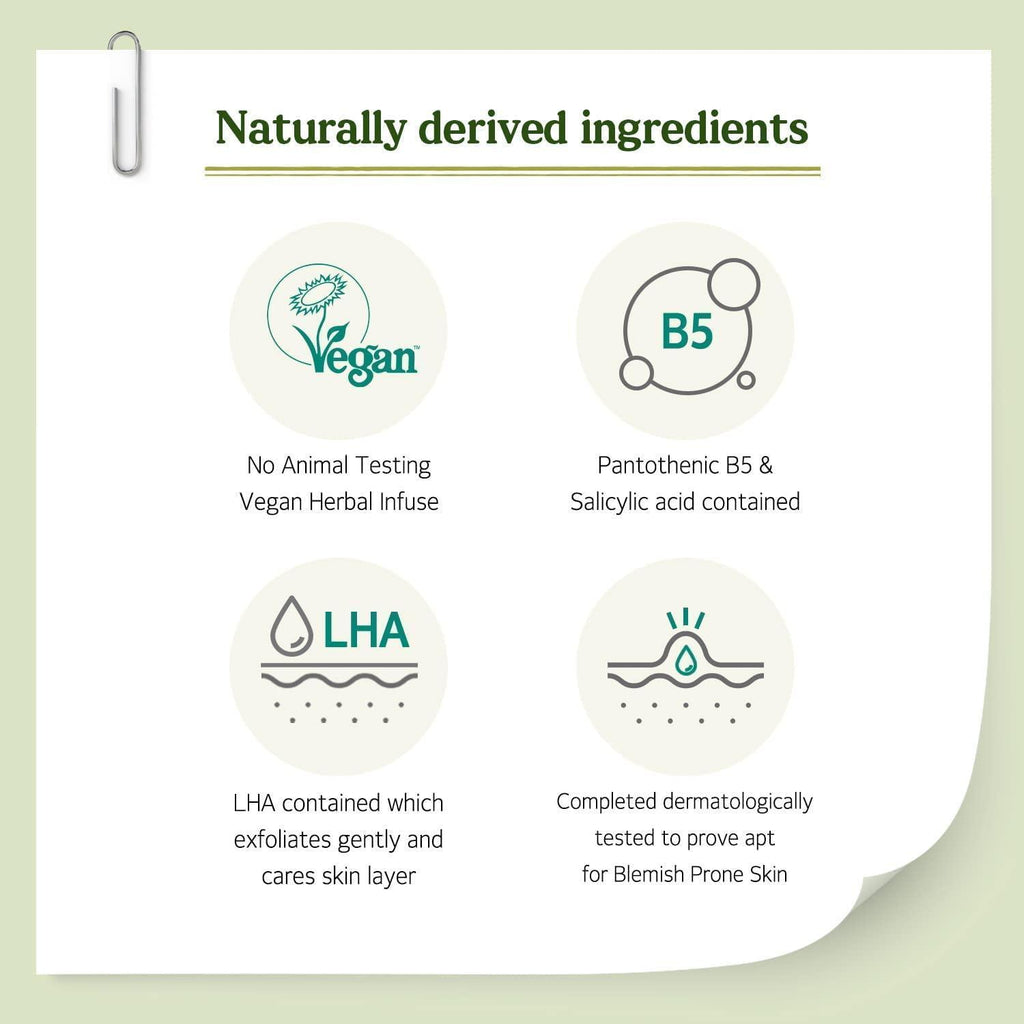 Naturally derived ingredients

Vegan™

No Animal Testing
Vegan Herbal Infuse

B5

Pantothenic B5 &
Salicylic acid contained

LHA

LHA contained which exfoliates gently and cares skin layer

Completed dermatologically tested to prove apt for Blemish Prone Skin